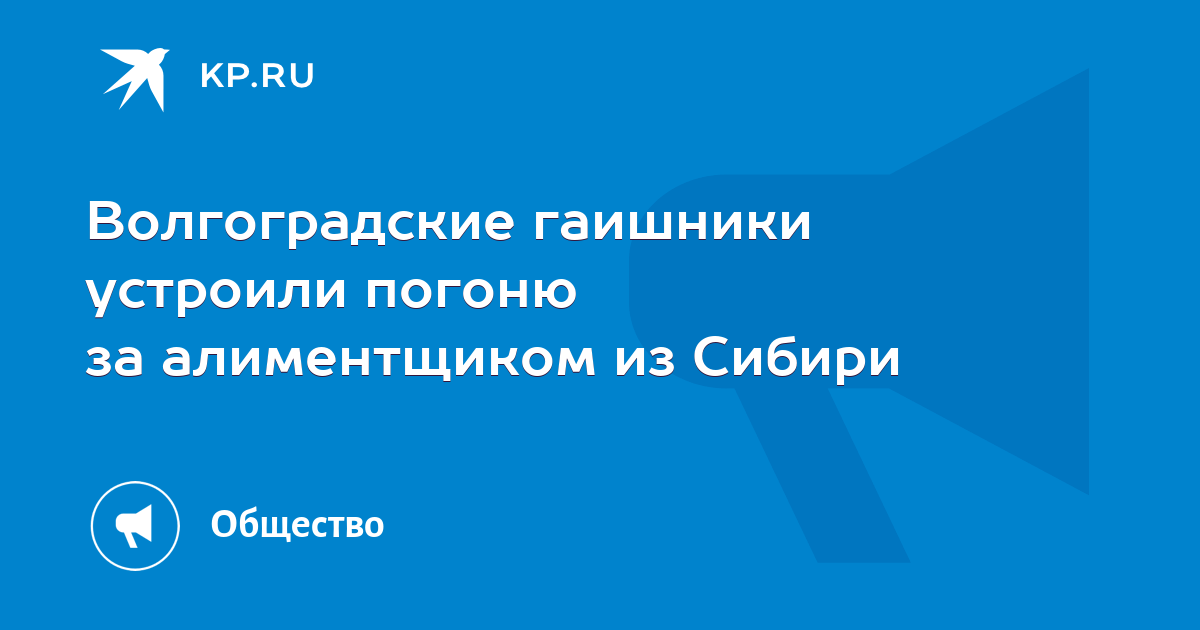 KP.RU

Волгоградские гаишники устроили погоню за алиментщиком из Сибири

Общество